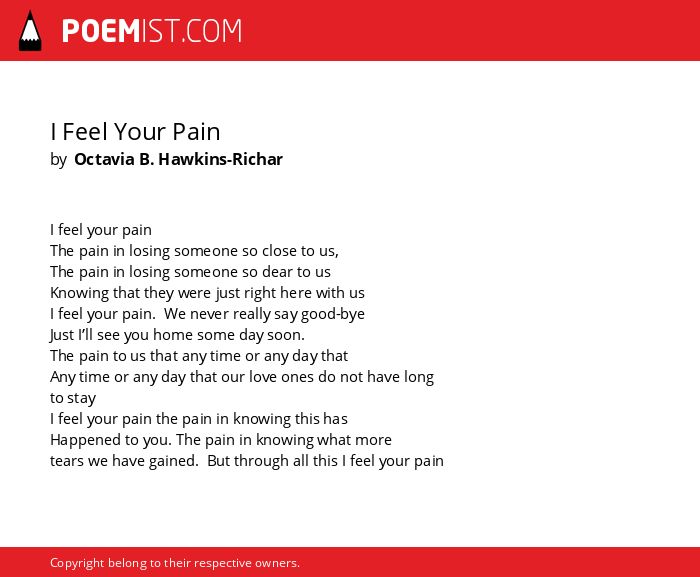 POEMIST.COM

I Feel Your Pain
by Octavia B. Hawkins-Richar

I feel your pain
The pain in losing someone so close to us,
The pain in losing someone so dear to us
Knowing that they were just right here with us
I feel your pain. We never really say good-bye
Just I'll see you home some day soon.
The pain to us that any time or any day that
Any time or any day that our love ones do not have long to stay
I feel your pain the pain in knowing this has
Happened to you. The pain in knowing what more
tears we have gained. But through all this I feel your pain

Copyright belong to their respective owners.